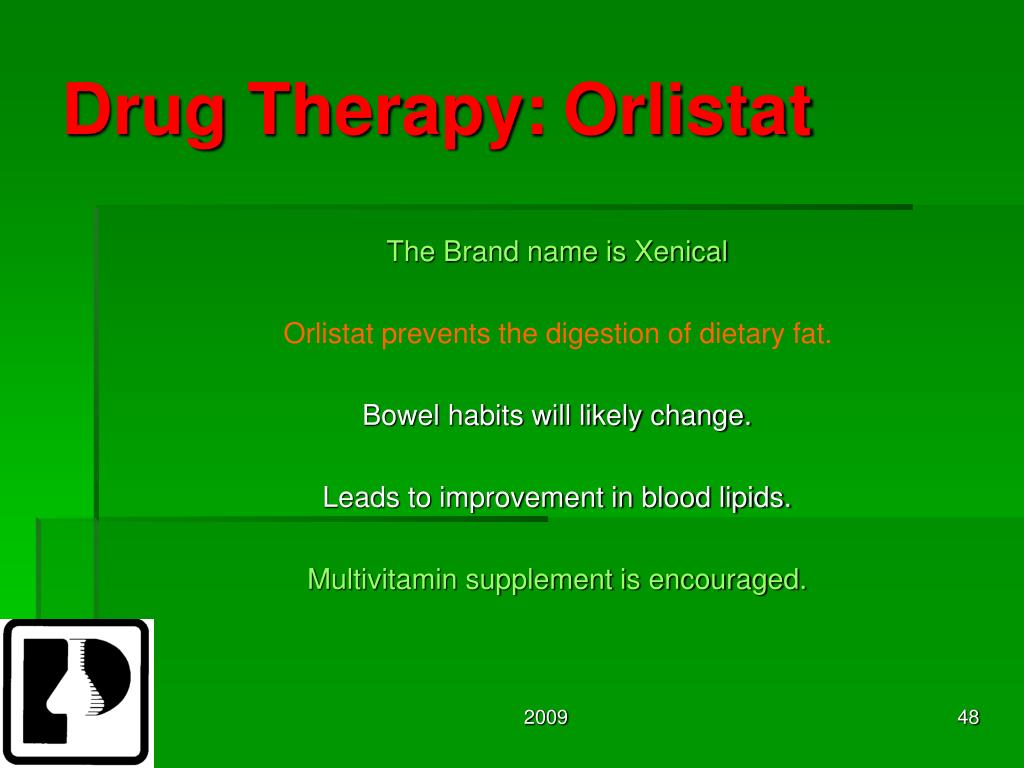 Drug Therapy: Orlistat

The Brand name is Xenical

Orlistat prevents the digestion of dietary fat.

Bowel habits will likely change.

Leads to improvement in blood lipids.

Multivitamin supplement is encouraged.

2009

48